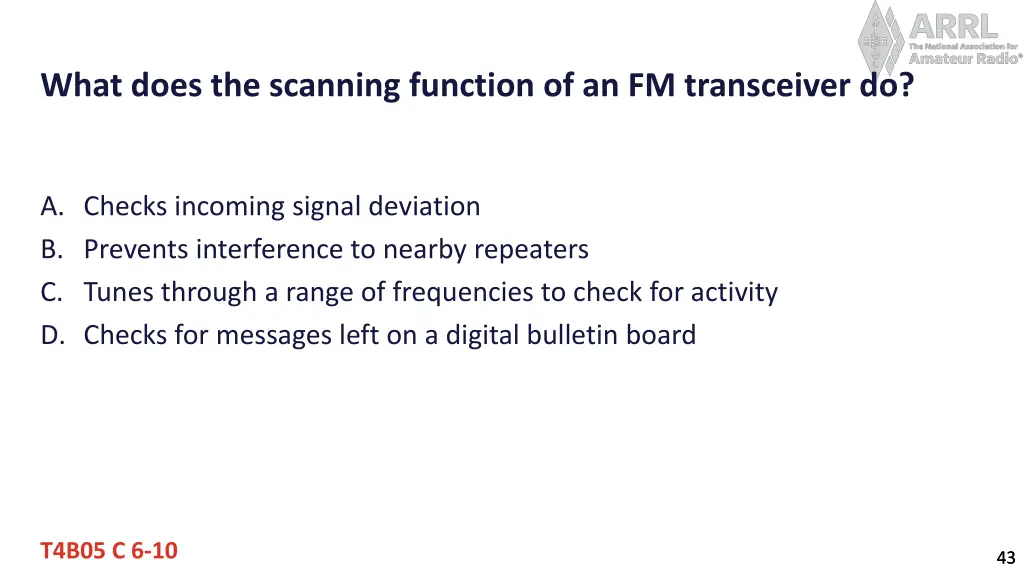 ARRL
The National Association for
Amateur Radio®

What does the scanning function of an FM transceiver do?

A. Checks incoming signal deviation
B. Prevents interference to nearby repeaters
C. Tunes through a range of frequencies to check for activity
D. Checks for messages left on a digital bulletin board

T4B05 C 6-10

43